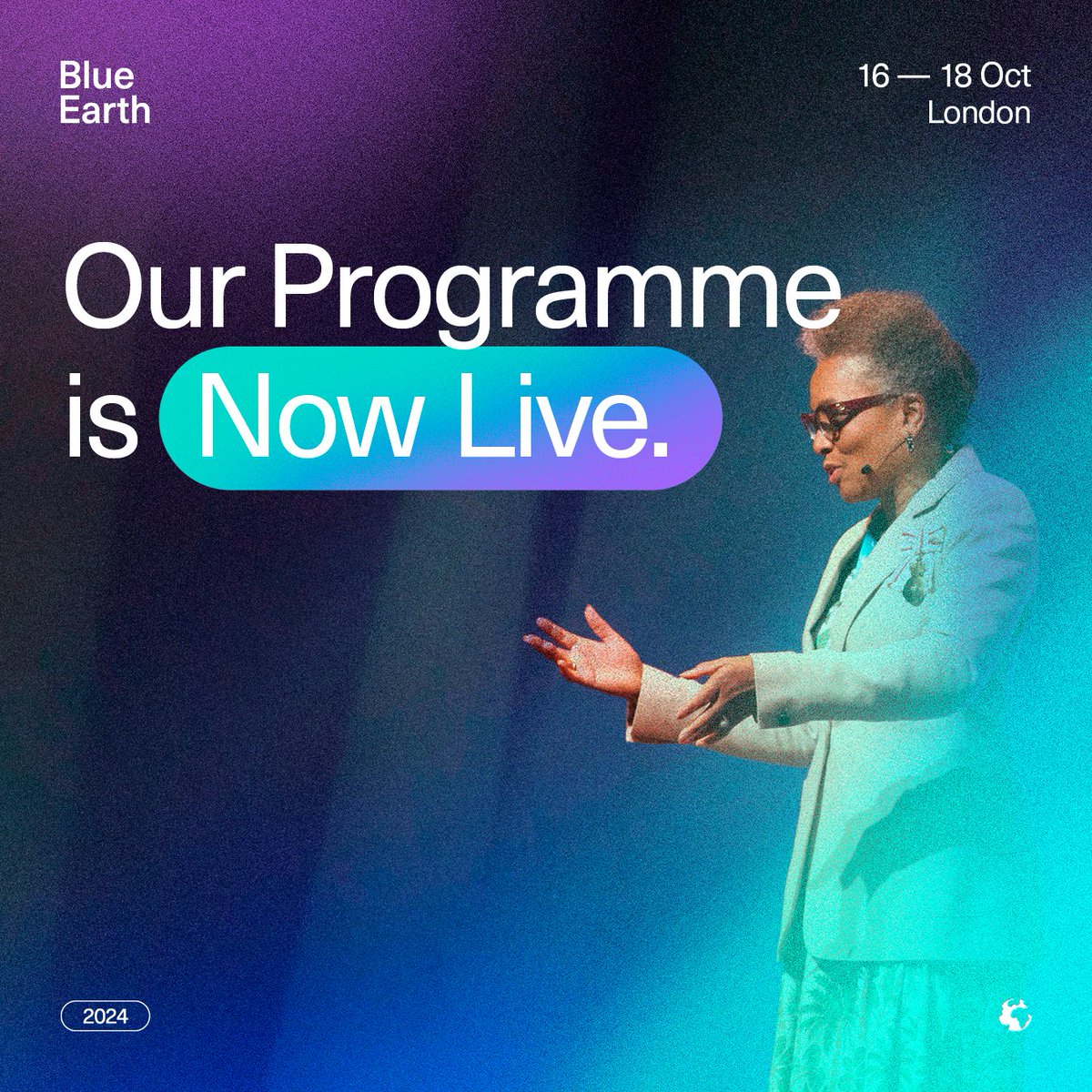 Blue Earth

16 — 18 Oct
London

Our Programme is Now Live.

2024